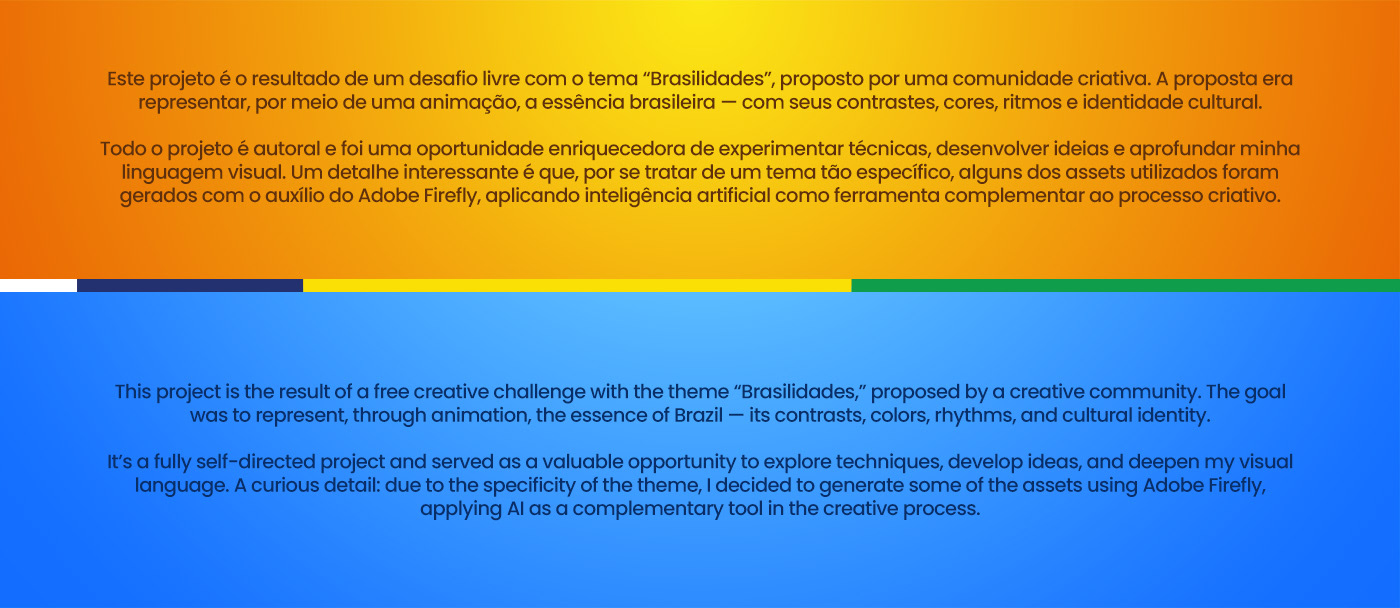 Este projeto é o resultado de um desafio livre com o tema “Brasilidades”, proposto por uma comunidade criativa. A proposta era representar, por meio de uma animação, a essência brasileira — com seus contrastes, cores, ritmos e identidade cultural.

Todo o projeto é autoral e foi uma oportunidade enriquecedora de experimentar técnicas, desenvolver ideias e aprofundar minha linguagem visual. Um detalhe interessante é que, por se tratar de um tema tão específico, alguns dos assets utilizados foram gerados com o auxílio do Adobe Firefly, aplicando inteligência artificial como ferramenta complementar ao processo criativo.

This project is the result of a free creative challenge with the theme “Brasilidades,” proposed by a creative community. The goal was to represent, through animation, the essence of Brazil — its contrasts, colors, rhythms, and cultural identity.

It’s a fully self-directed project and served as a valuable opportunity to explore techniques, develop ideas, and deepen my visual language. A curious detail: due to the specificity of the theme, I decided to generate some of the assets using Adobe Firefly, applying AI as a complementary tool in the creative process.